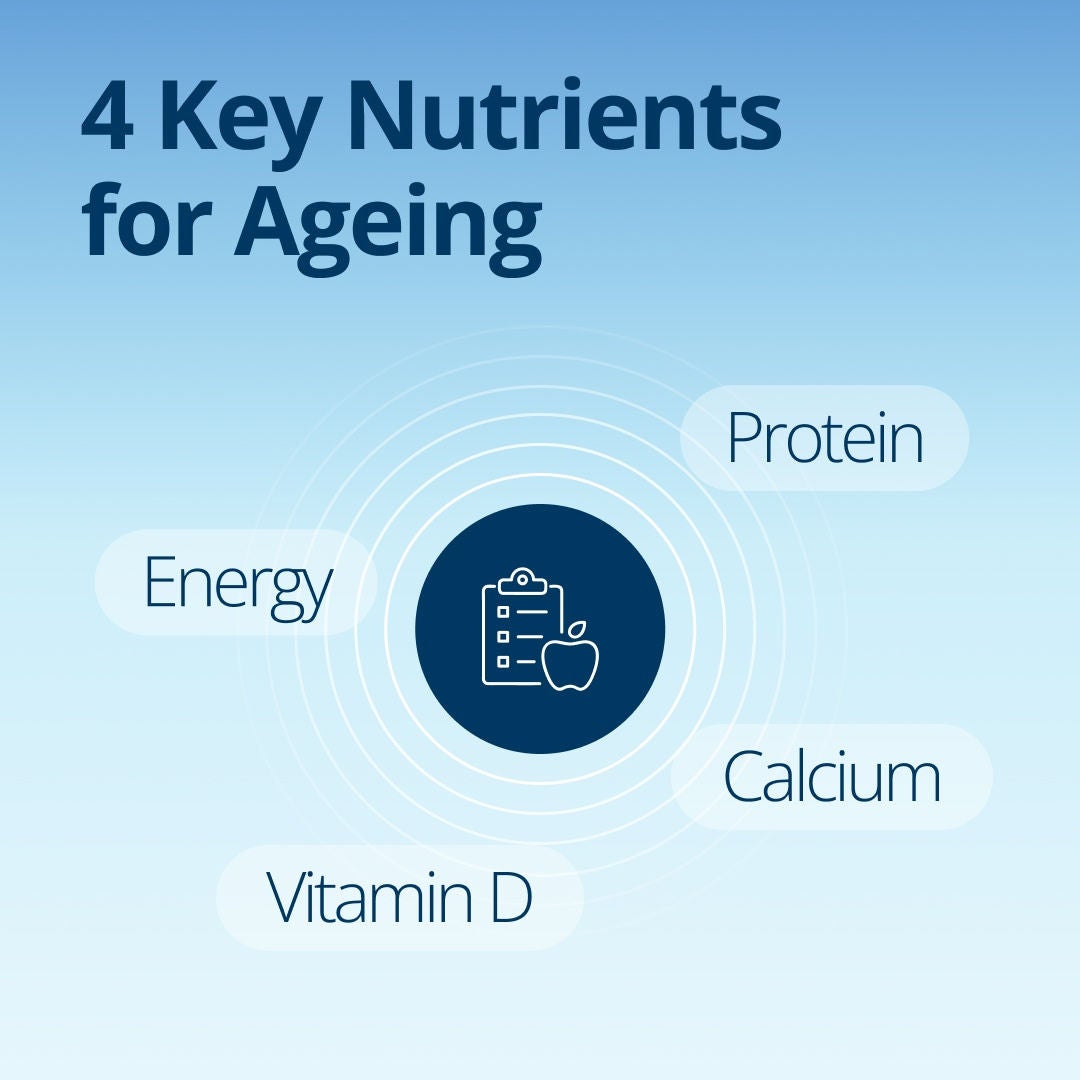 4 Key Nutrients for Ageing

Protein

Energy

Calcium

Vitamin D